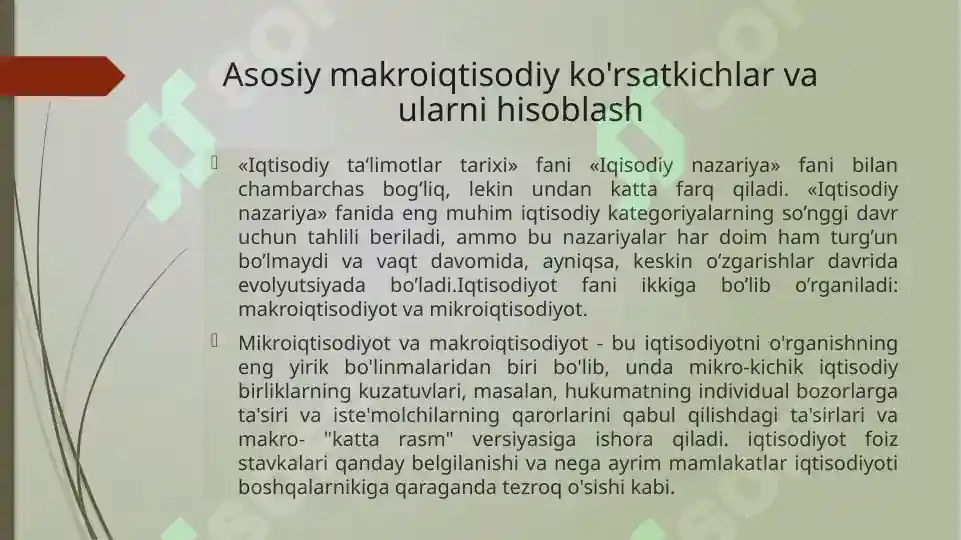 Asosiy makroiqtisodiy ko'rsatkichlar va ularni hisoblash

«Iqtisodiy ta’limotlar tarixi» fani «Iqisodiy nazariya» fani bilan chambarchas bog’liq, lekin undan katta farq qiladi. «Iqtisodiy nazariya» fanida eng muhim iqtisodiy kategoriyalarning so’nggi davr uchun tahlili beriladi, ammo bu nazariyalar har doim ham turg’un bo’lmaydi va vaqt davomida, ayniqsa, keskin o’zgarishlar davrida evolyutsiyada bo’ladi.Iqtisodiyot fani ikkiga bo’lib o’rganiladi: makroiqtisodiyot va mikroiqtisodiyot.

Mikroiqtisodiyot va makroiqtisodiyot - bu iqtisodiyotni o'rganishning eng yirik bo'linmalaridan biri bo'lib, unda mikro-kichik iqtisodiy birliklarning kuzatuvlari, masalan, hukumatning individual bozorlarga ta'siri va iste'molchilarning qarorlarini qabul qilishdagi ta'sirlari va makro- "katta rasm" versiyasiga ishora qiladi. iqtisodiyot foiz stavkalari qanday belgilanishi va nega ayrim mamlakatlar iqtisodiyoti boshqalarnikiga qaraganda tezroq o'sishi kabi.